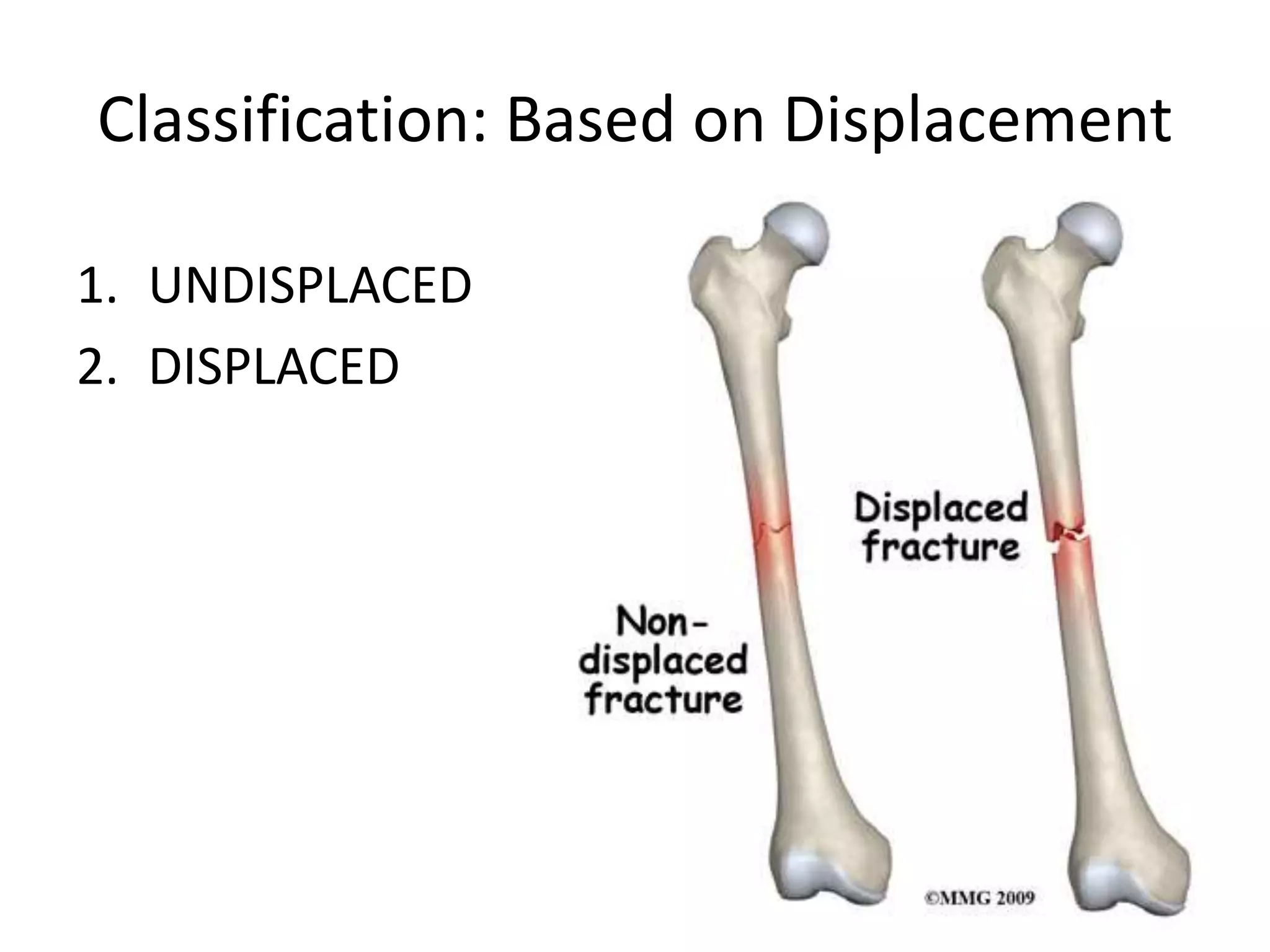 Classification: Based on Displacement

1. UNDISPLACED
2. DISPLACED

Displaced fracture

Non-displaced fracture

©MMG 2009